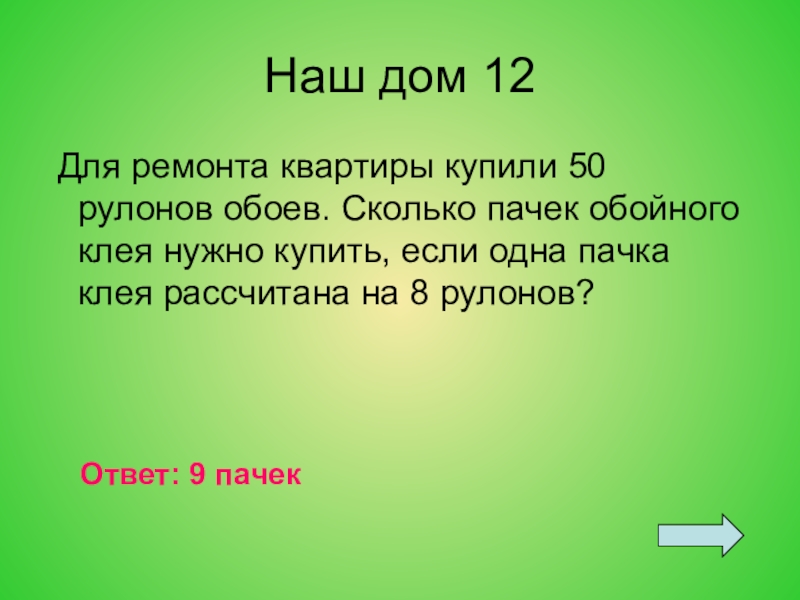 Наш дом 12

Для ремонта квартиры купили 50 рулонов обоев. Сколько пачек обойного клея нужно купить, если одна пачка клея рассчитана на 8 рулонов?

Ответ: 9 пачек